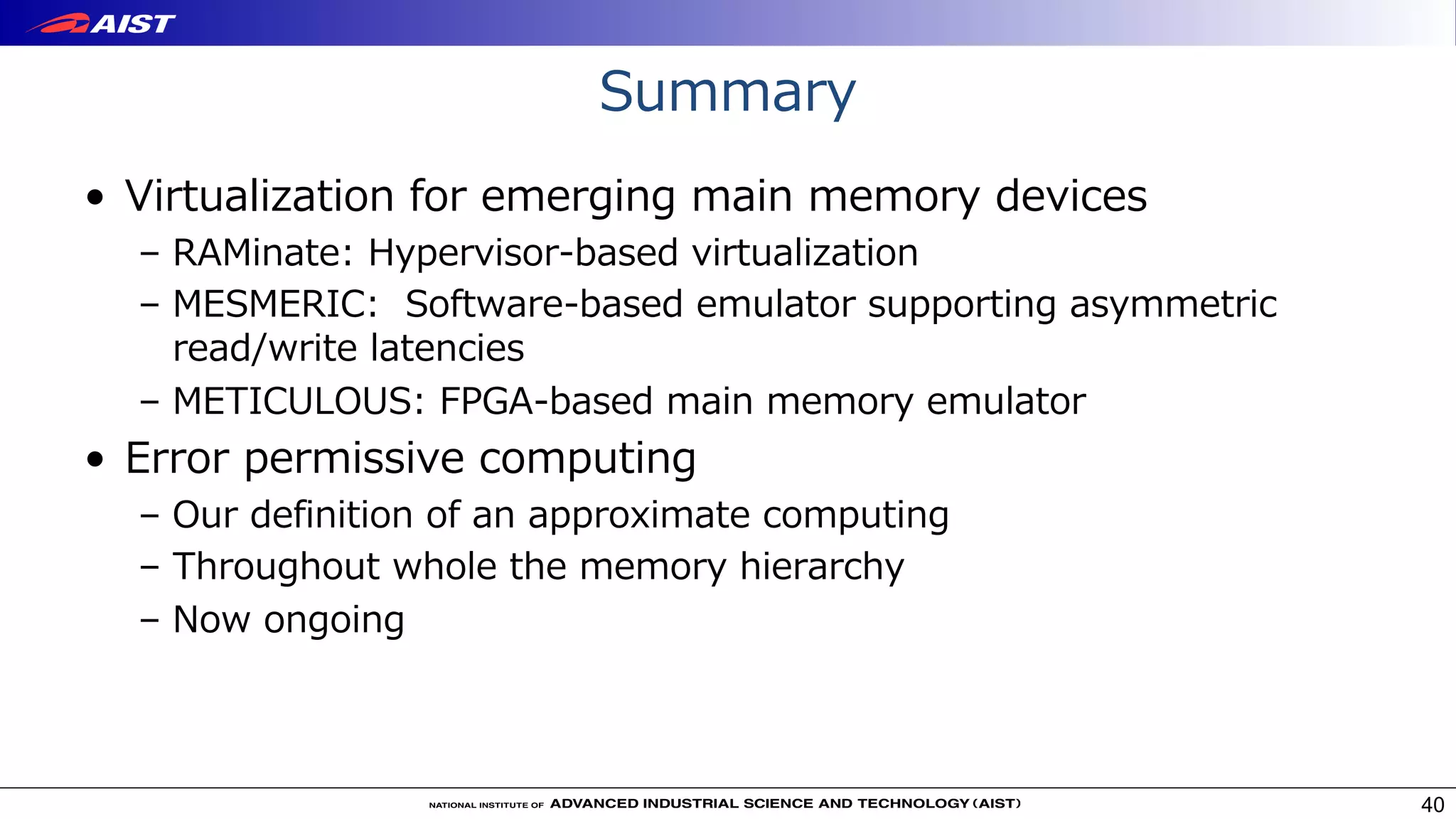 AIST

Summary

• Virtualization for emerging main memory devices
– RAMinate: Hypervisor-based virtualization
– MESMERIC: Software-based emulator supporting asymmetric read/write latencies
– METICULOUS: FPGA-based main memory emulator
• Error permissive computing
– Our definition of an approximate computing
– Throughout whole the memory hierarchy
– Now ongoing

NATIONAL INSTITUTE OF ADVANCED INDUSTRIAL SCIENCE AND TECHNOLOGY (AIST)

40